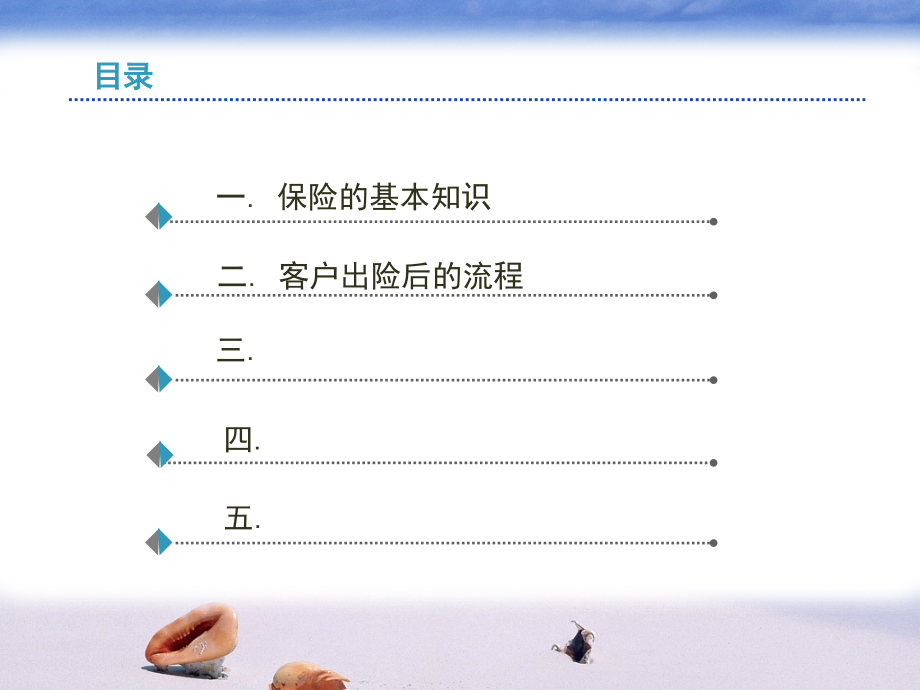 目录

一. 保险的基本知识

二. 客户出险后的流程

三.

四.

五.